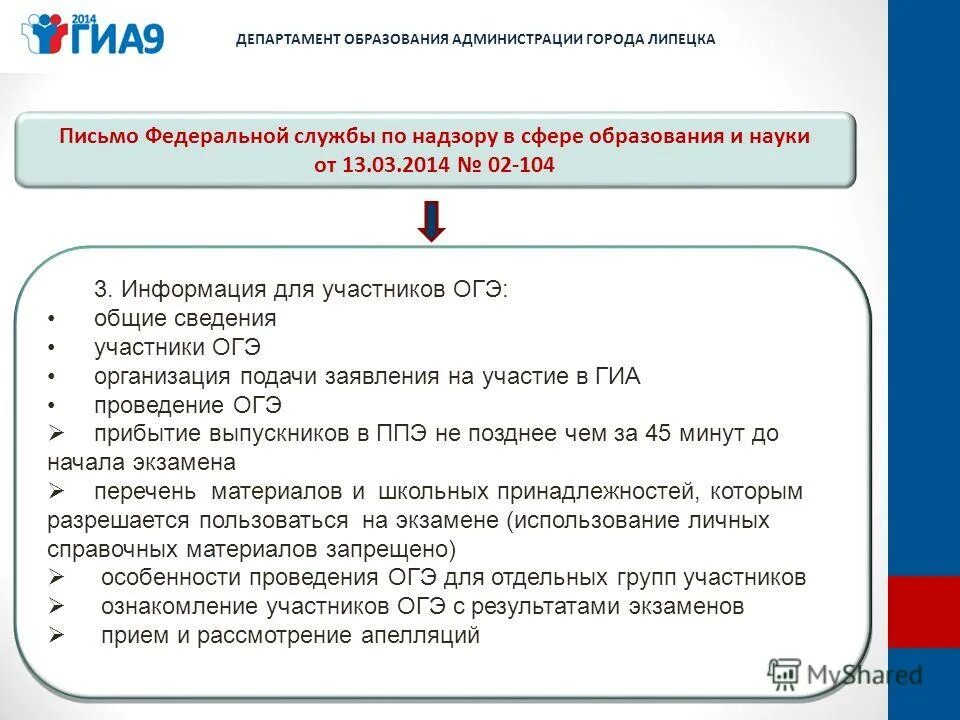 2014 ГИА9

ДЕПАРТАМЕНТ ОБРАЗОВАНИЯ АДМИНИСТРАЦИИ ГОРОДА ЛИПЕЦКА

Письмо Федеральной службы по надзору в сфере образования и науки от 13.03.2014 № 02-104

3. Информация для участников ОГЭ:
• общие сведения
• участники ОГЭ
• организация подачи заявления на участие в ГИА
• проведение ОГЭ
➢ прибытие выпускников в ППЭ не позднее чем за 45 минут до начала экзамена
➢ перечень материалов и школьных принадлежностей, которым разрешается пользоваться на экзамене (использование личных справочных материалов запрещено)
➢ особенности проведения ОГЭ для отдельных групп участников
➢ ознакомление участников ОГЭ с результатами экзаменов
➢ прием и рассмотрение апелляций

MyShared